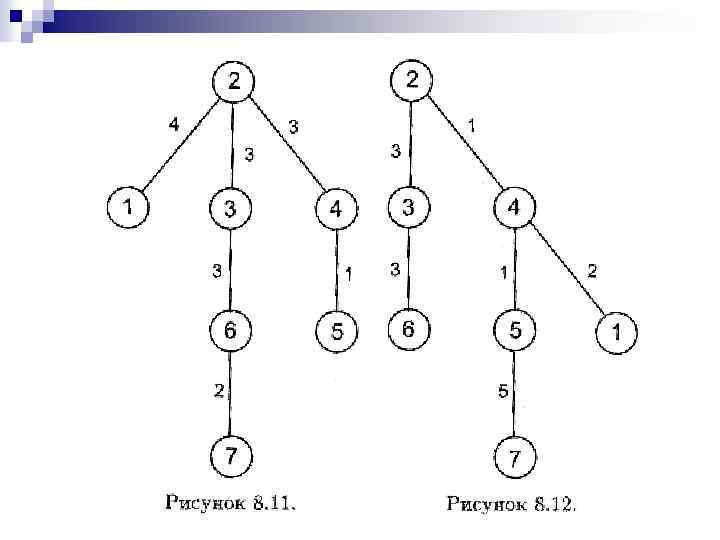 2
4
3
3
1
3
4
3
1
6
5
2
7
Рисунок 8.11.

2
3
1
3
4
3
1
2
6
5
1
5
7
Рисунок 8.12.